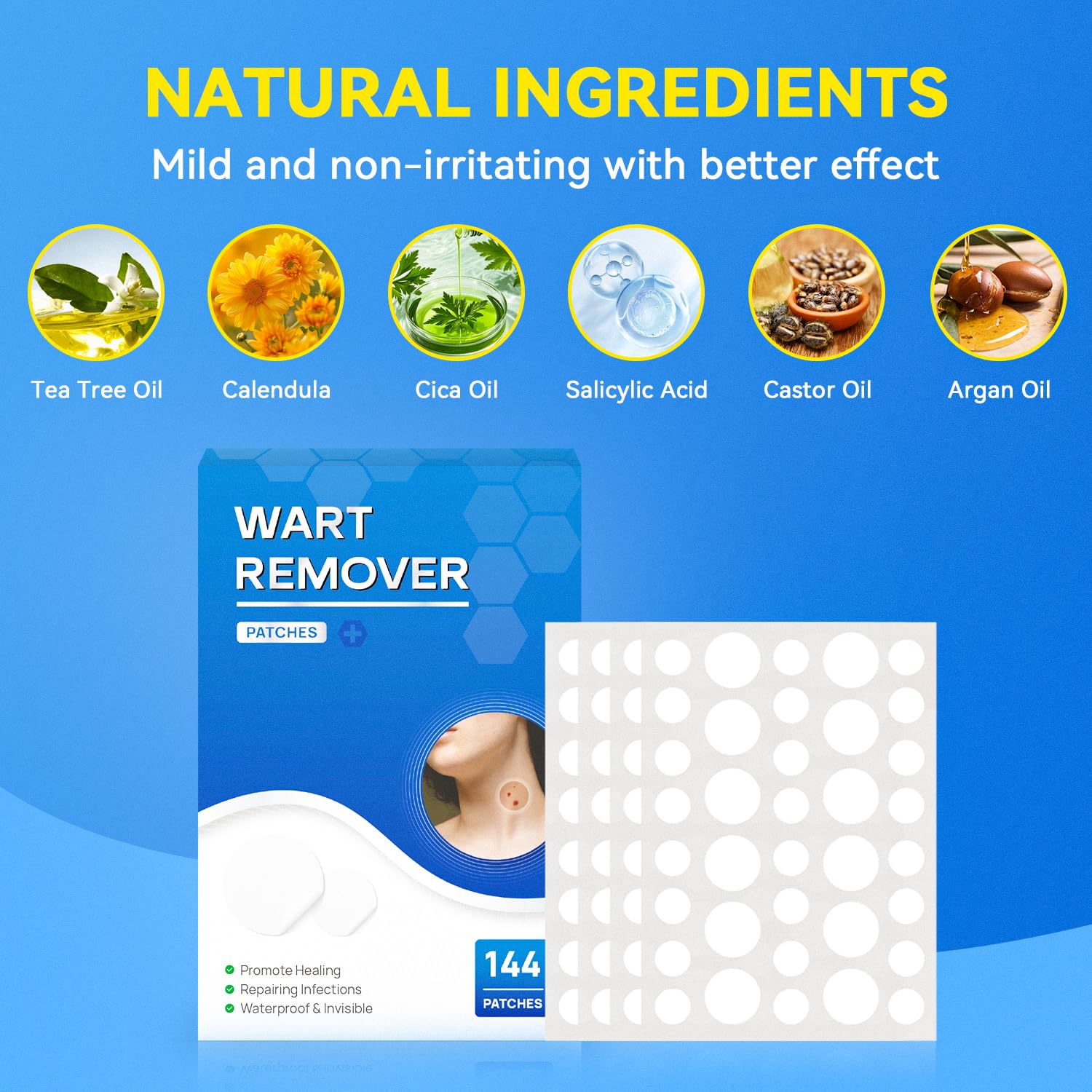 NATURAL INGREDIENTS
Mild and non-irritating with better effect

Tea Tree Oil
Calendula
Cica Oil
Salicylic Acid
Castor Oil
Argan Oil

WART REMOVER
PATCHES

Promote Healing
Repairing Infections
Waterproof & Invisible

144
PATCHES